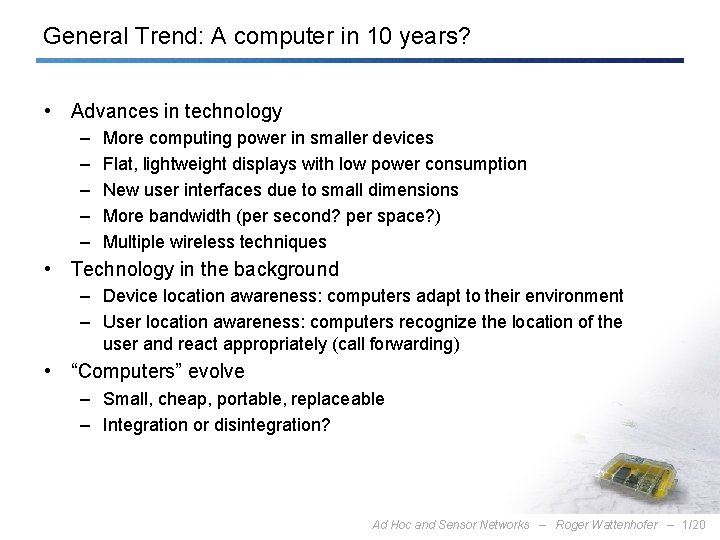 General Trend: A computer in 10 years?

• Advances in technology
– More computing power in smaller devices
– Flat, lightweight displays with low power consumption
– New user interfaces due to small dimensions
– More bandwidth (per second? per space?)
– Multiple wireless techniques
• Technology in the background
– Device location awareness: computers adapt to their environment
– User location awareness: computers recognize the location of the user and react appropriately (call forwarding)
• “Computers” evolve
– Small, cheap, portable, replaceable
– Integration or disintegration?

Ad Hoc and Sensor Networks – Roger Wattenhofer – 1/20